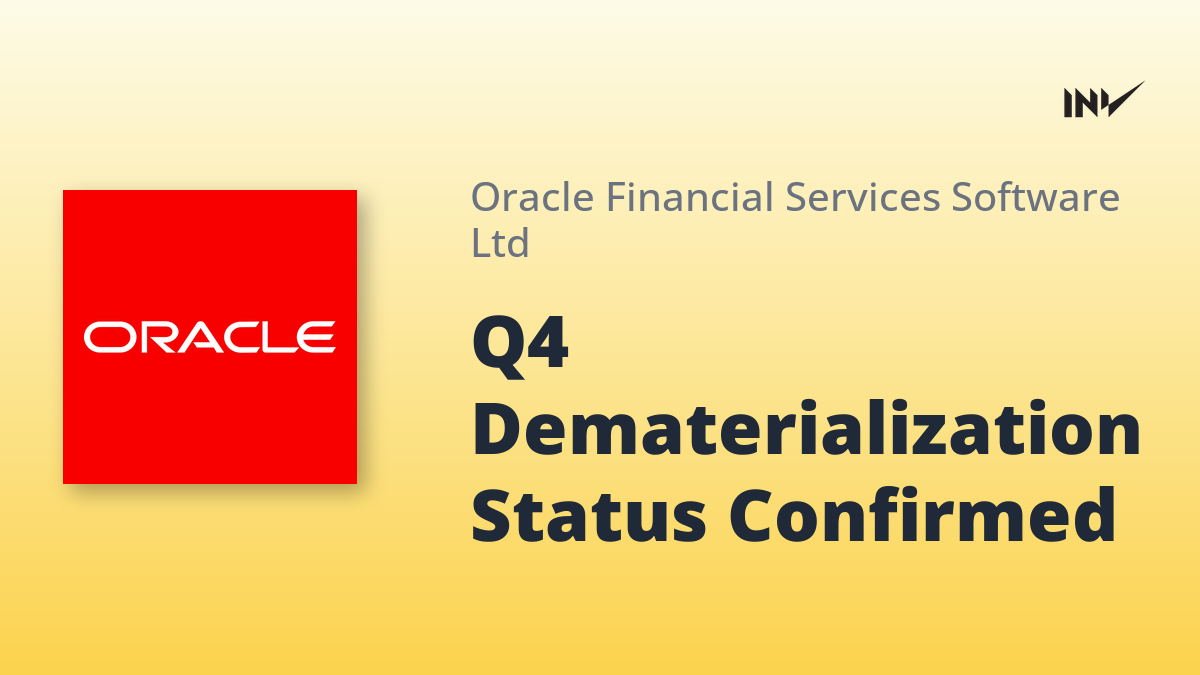 INV

ORACLE

Oracle Financial Services Software Ltd

Q4 Dematerialization Status Confirmed